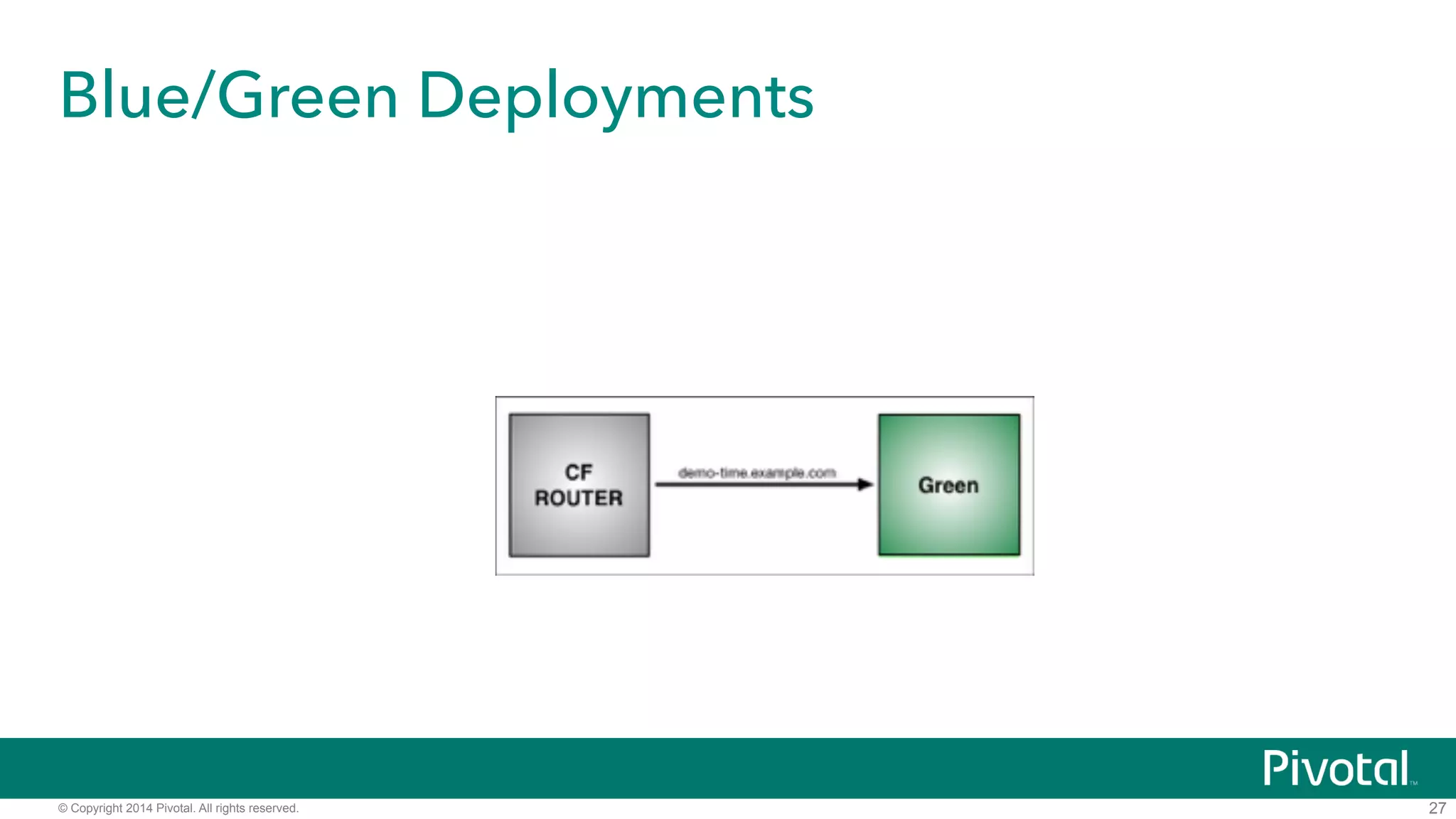 Blue/Green Deployments

CF ROUTER

demo-time.example.com

Green

Pivotal™

© Copyright 2014 Pivotal. All rights reserved.

27